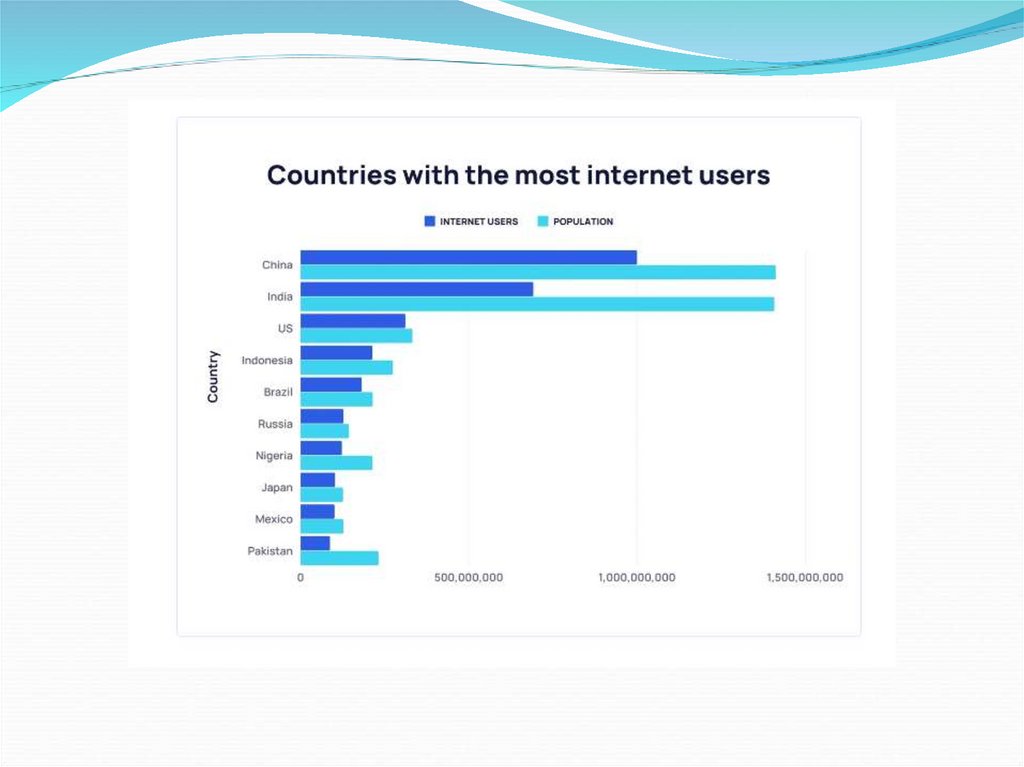 Countries with the most internet users

INTERNET USERS POPULATION

Country

China
India
US
Indonesia
Brazil
Russia
Nigeria
Japan
Mexico
Pakistan

0 500,000,000 1,000,000,000 1,500,000,000